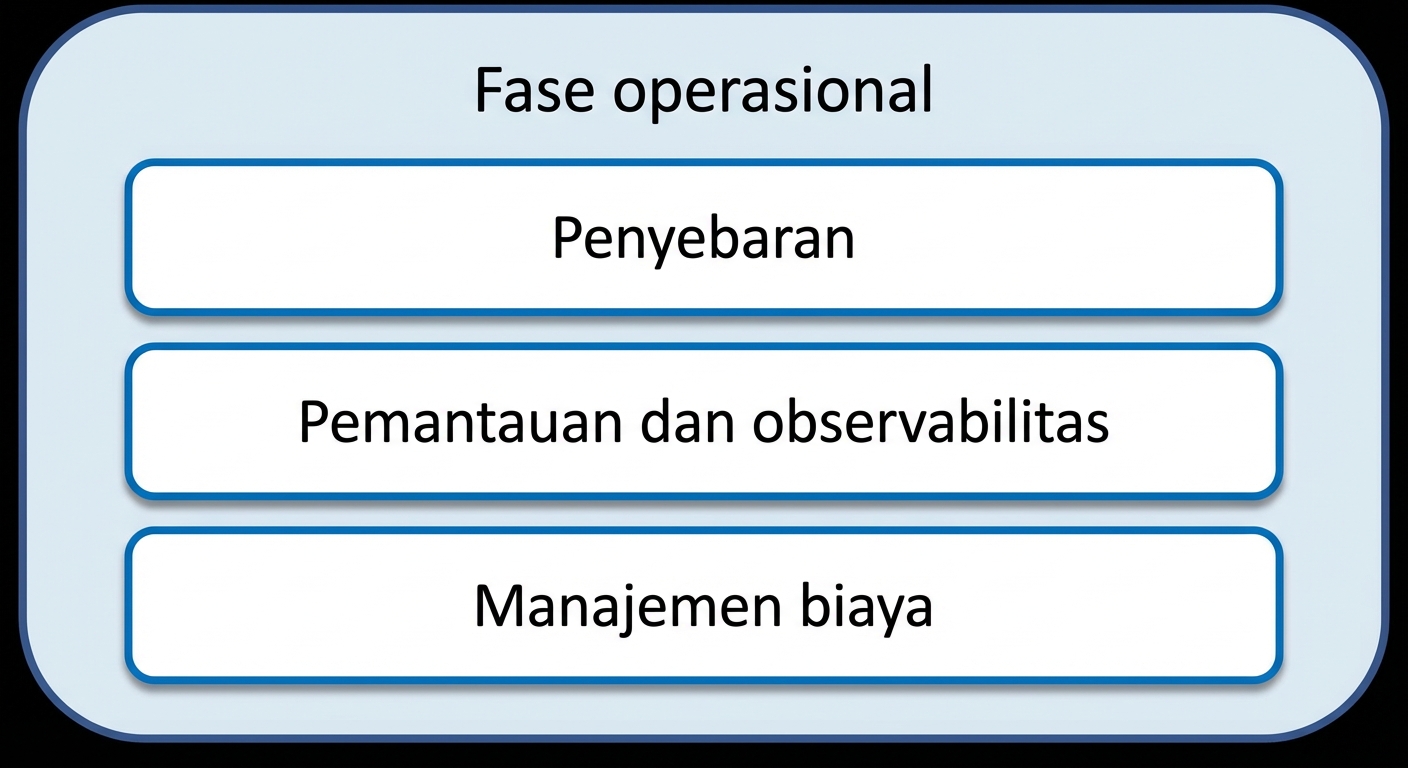 Fase operasional

Penyebaran

Pemantauan dan observabilitas

Manajemen biaya